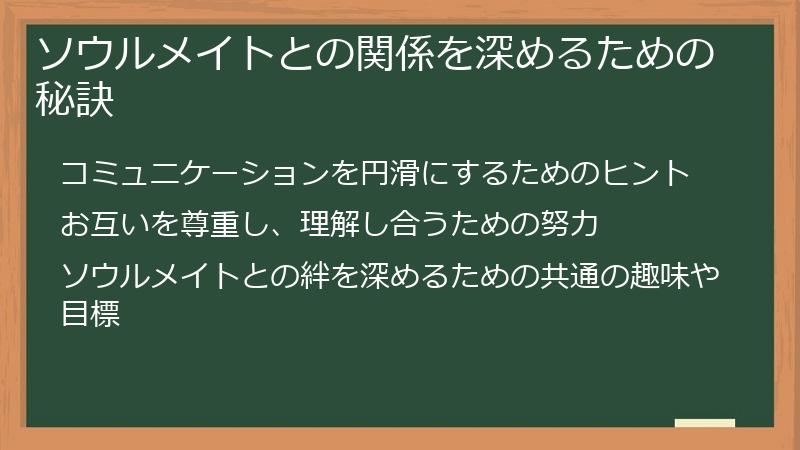 ソウルメイトとの関係を深めるための秘訣

コミュニケーションを円滑にするためのヒント

お互いを尊重し、理解し合うための努力

ソウルメイトとの絆を深めるための共通の趣味や目標